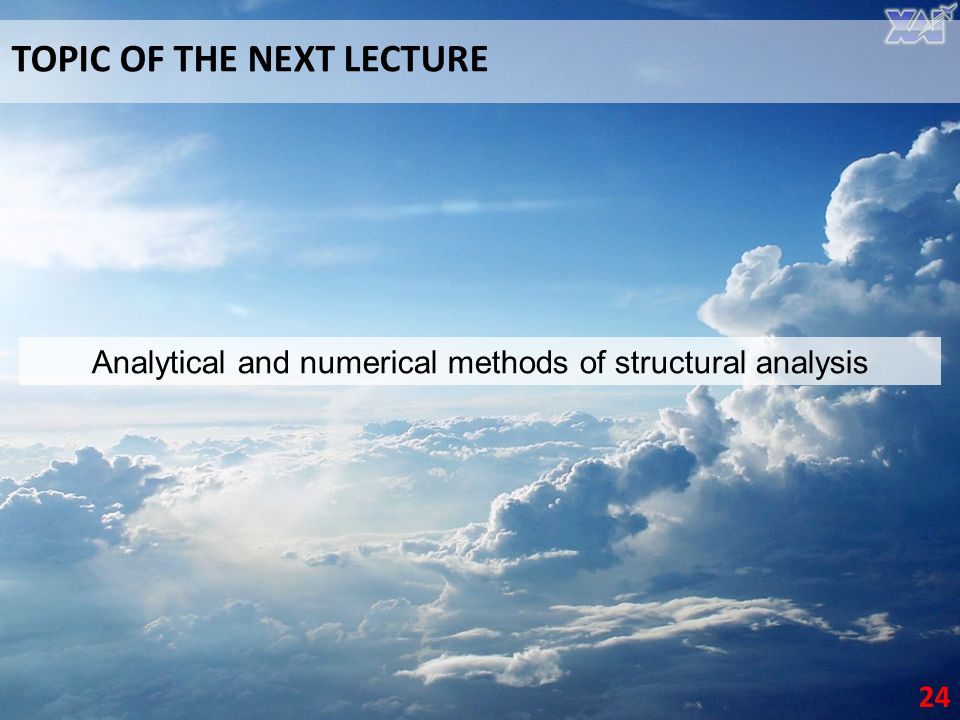 XAI

TOPIC OF THE NEXT LECTURE

Analytical and numerical methods of structural analysis

24